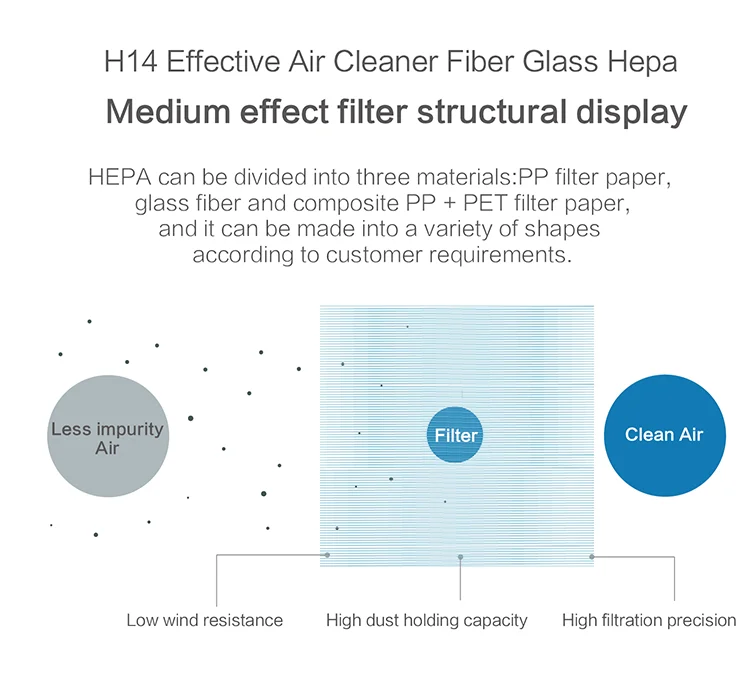 H14 Effective Air Cleaner Fiber Glass Hepa

Medium effect filter structural display

HEPA can be divided into three materials:PP filter paper, glass fiber and composite PP + PET filter paper, and it can be made into a variety of shapes according to customer requirements.

Less impurity Air

Filter

Clean Air

Low wind resistance

High dust holding capacity

High filtration precision